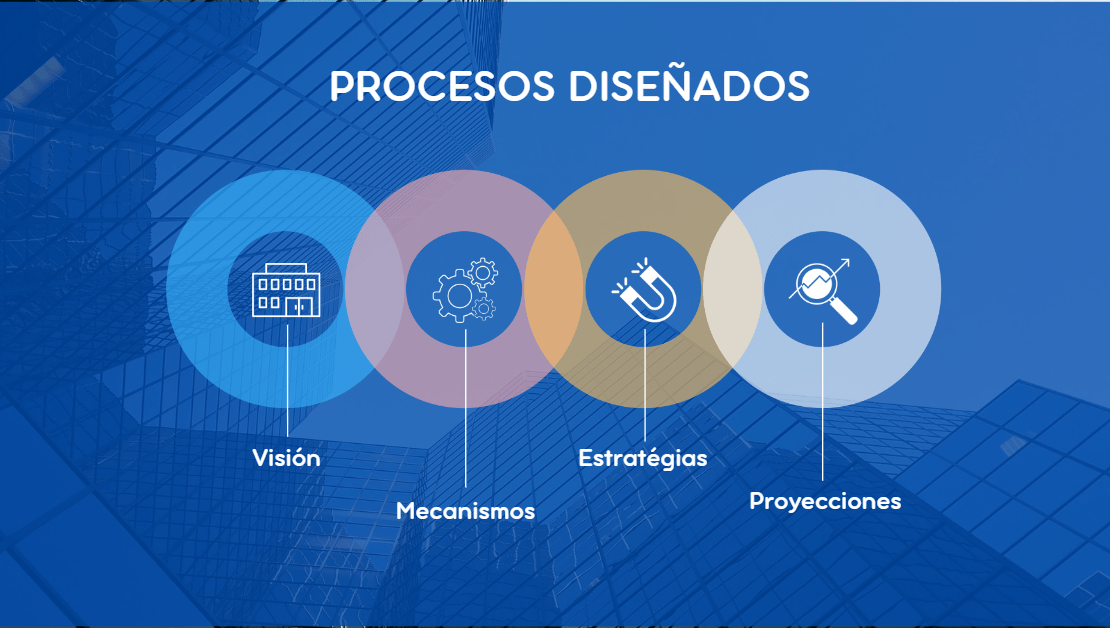 PROCESOS DISEÑADOS

Visión

Mecanismos

Estratégias

Proyecciones